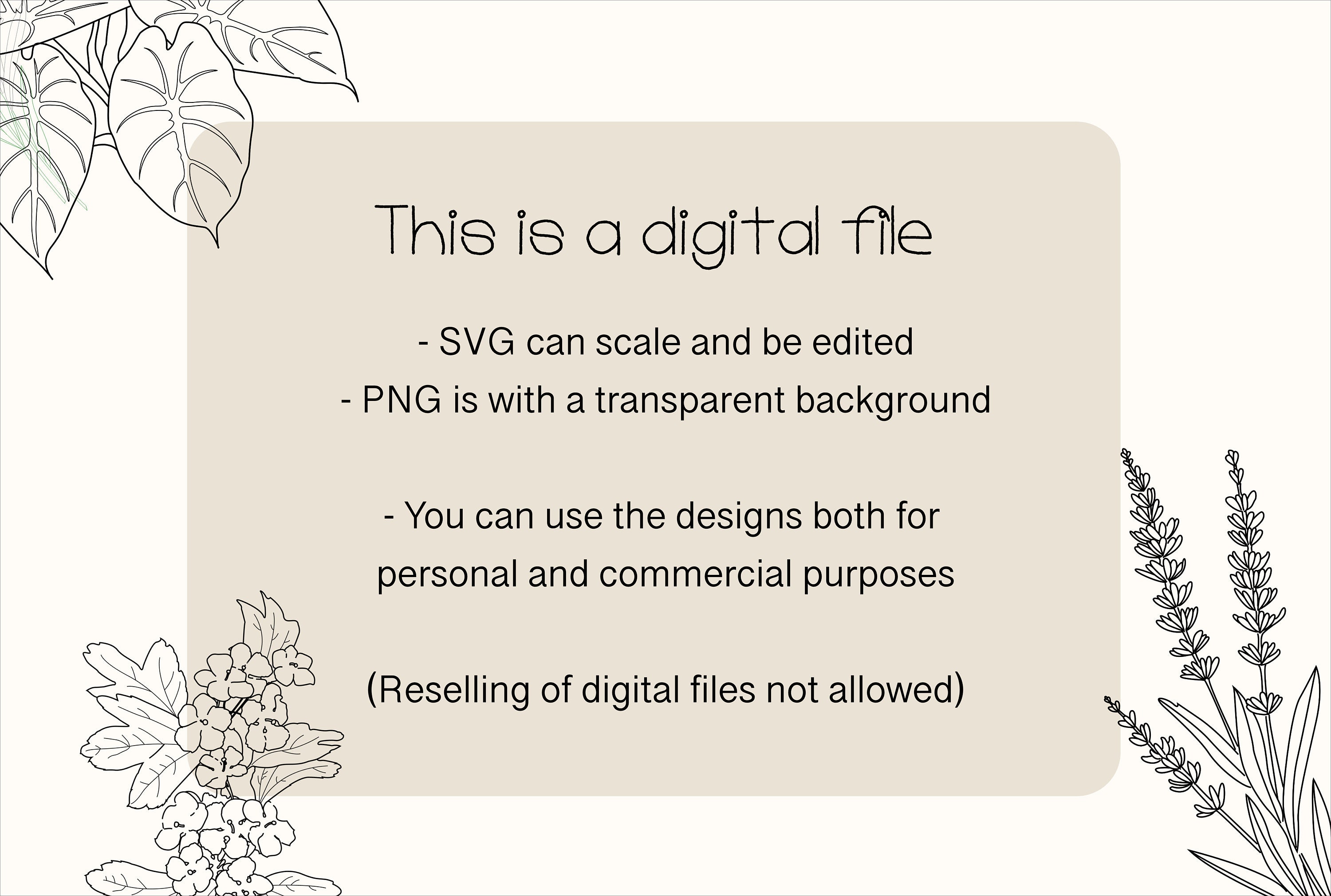 This is a digital file

- SVG can scale and be edited
- PNG is with a transparent background

- You can use the designs both for personal and commercial purposes

(Reselling of digital files not allowed)